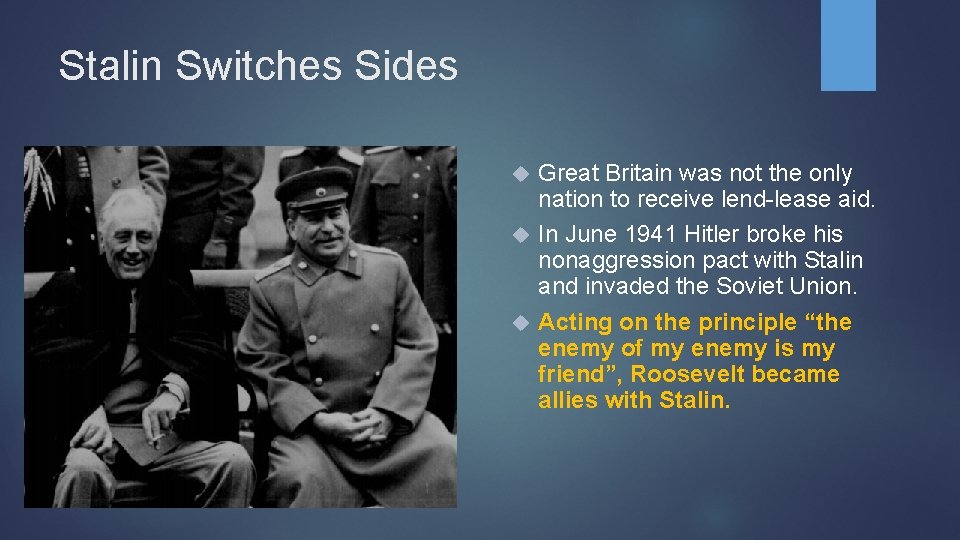 Stalin Switches Sides

Great Britain was not the only nation to receive lend-lease aid.

In June 1941 Hitler broke his nonaggression pact with Stalin and invaded the Soviet Union.

Acting on the principle “the enemy of my enemy is my friend”, Roosevelt became allies with Stalin.